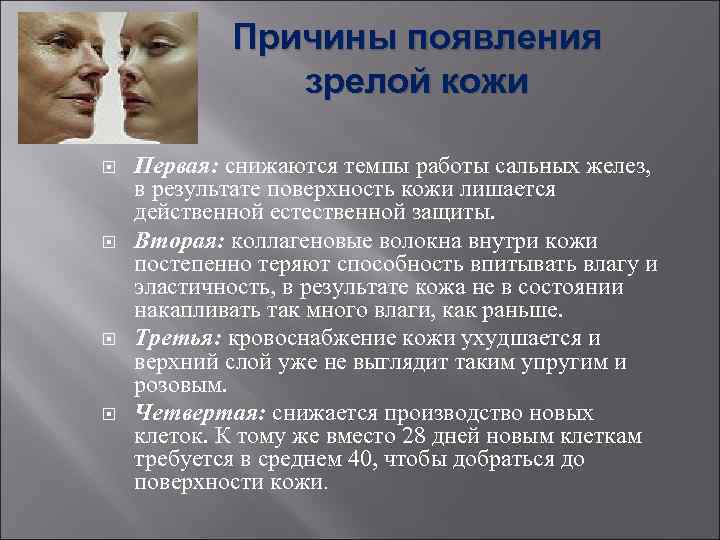 Причины появления зрелой кожи

Первая: снижаются темпы работы сальных желез, в результате поверхность кожи лишается действенной естественной защиты.

Вторая: коллагеновые волокна внутри кожи постепенно теряют способность впитывать влагу и эластичность, в результате кожа не в состоянии накапливать так много влаги, как раньше.

Третья: кровоснабжение кожи ухудшается и верхний слой уже не выглядит таким упругим и розовым.

Четвертая: снижается производство новых клеток. К тому же вместо 28 дней новым клеткам требуется в среднем 40, чтобы добраться до поверхности кожи.